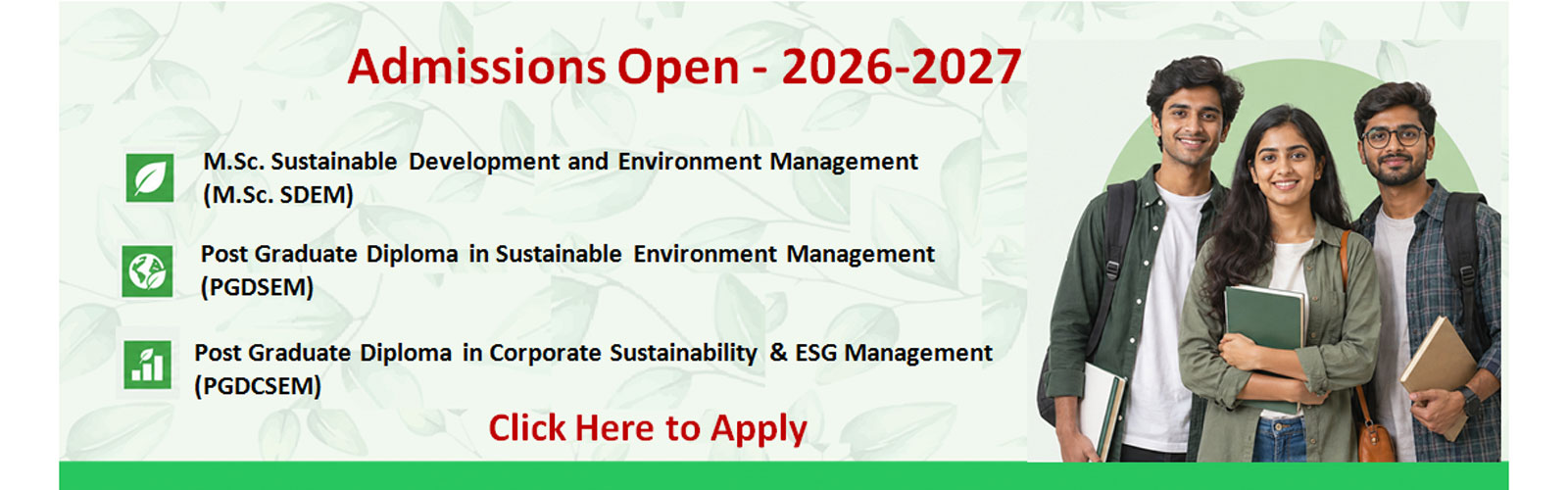 Admissions Open - 2026-2027

M.Sc. Sustainable Development and Environment Management (M.Sc. SDEM)

Post Graduate Diploma in Sustainable Environment Management (PGDSEM)

Post Graduate Diploma in Corporate Sustainability & ESG Management (PGDCSEM)

Click Here to Apply